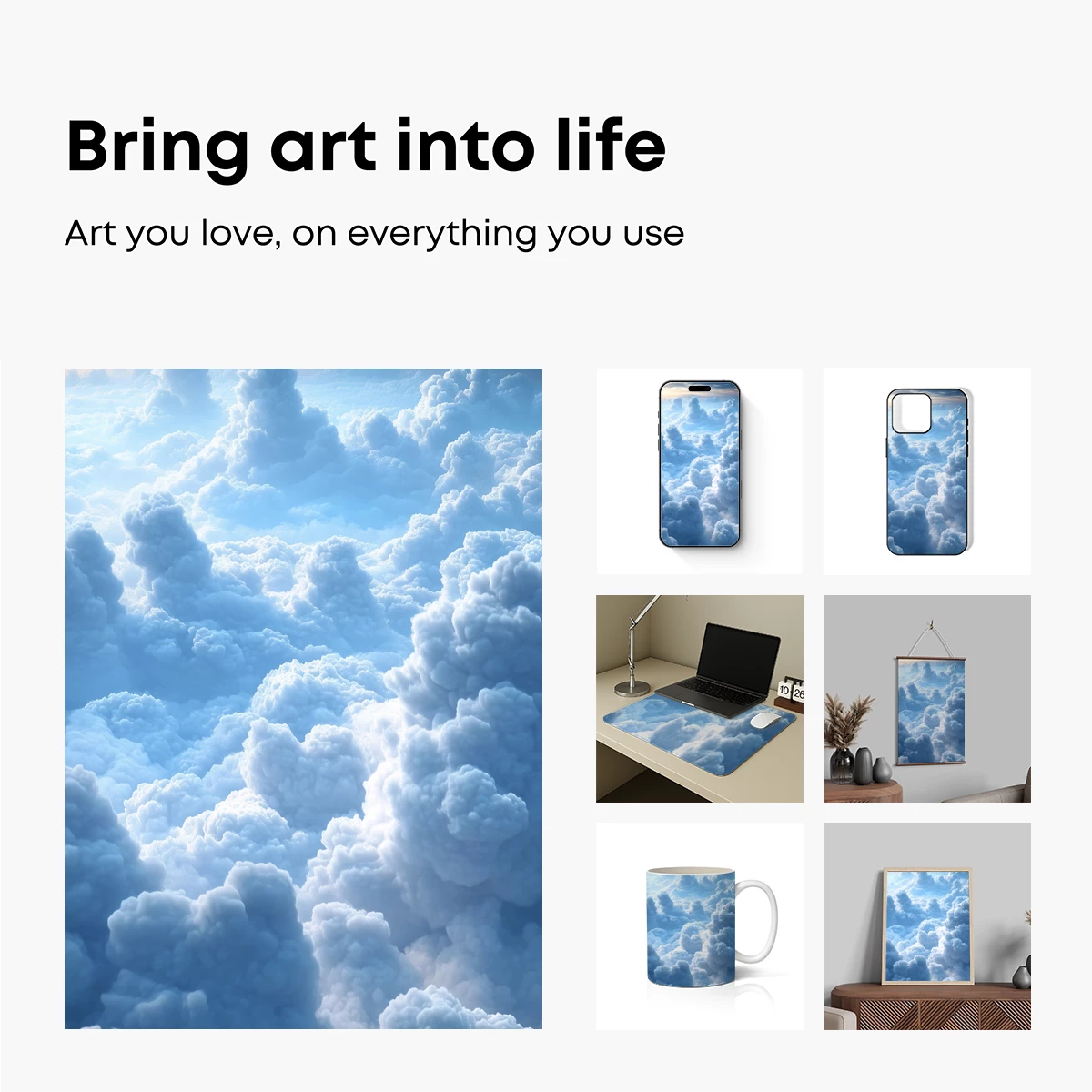 Bring art into life

Art you love, on everything you use

10 26